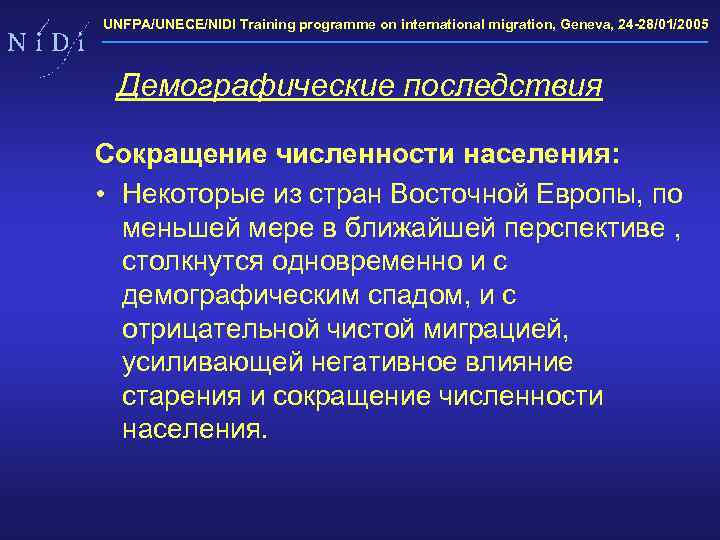 N i D i

UNFPA/UNECE/NIDI Training programme on international migration, Geneva, 24-28/01/2005

Демографические последствия

Сокращение численности населения:

• Некоторые из стран Восточной Европы, по меньшей мере в ближайшей перспективе , столкнутся одновременно и с демографическим спадом, и с отрицательной чистой миграцией, усиливающей негативное влияние старения и сокращение численности населения.